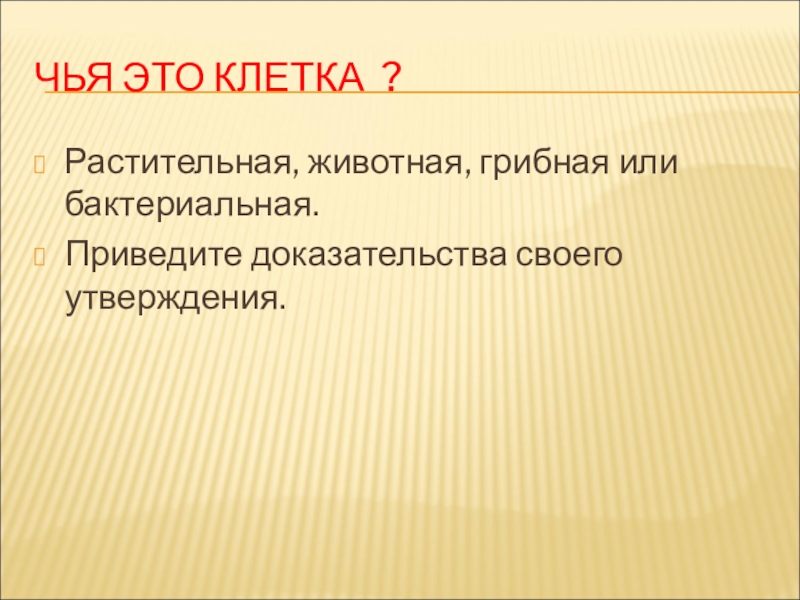 ЧЬЯ ЭТО КЛЕТКА ?

Растительная, животная, грибная или бактериальная.

Приведите доказательства своего утверждения.